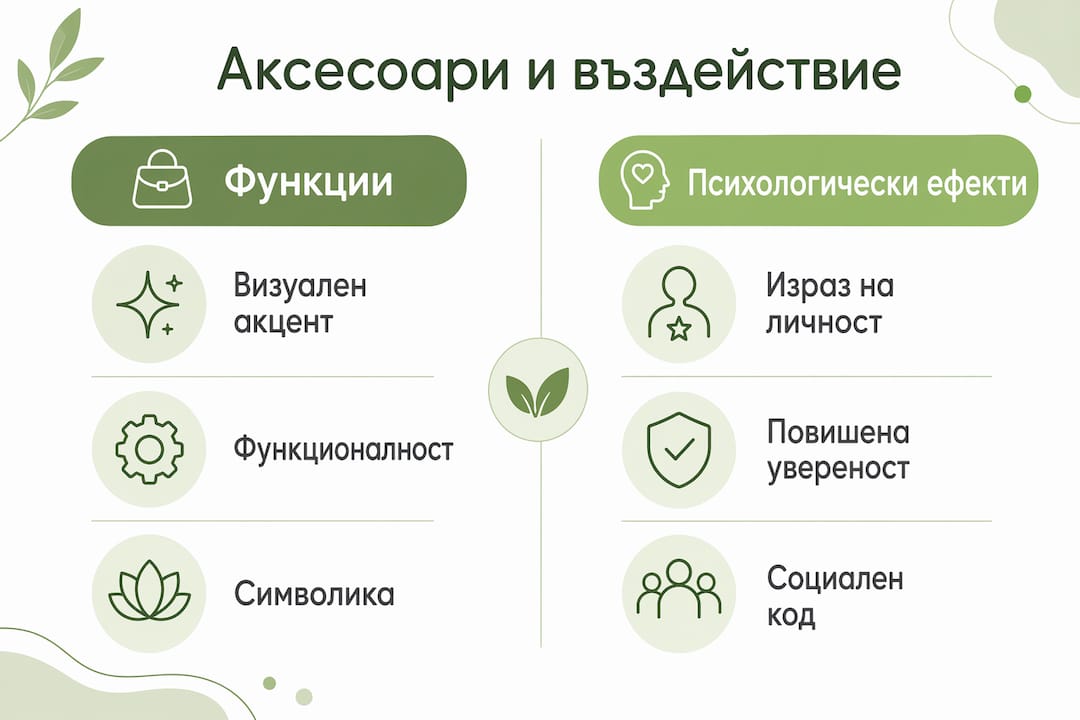 Аксесоари и въздействие

Функции

Визуален акцент

Функционалност

Символика

Психологически ефекти

Израз на личност

Повишена увереност

Социален код